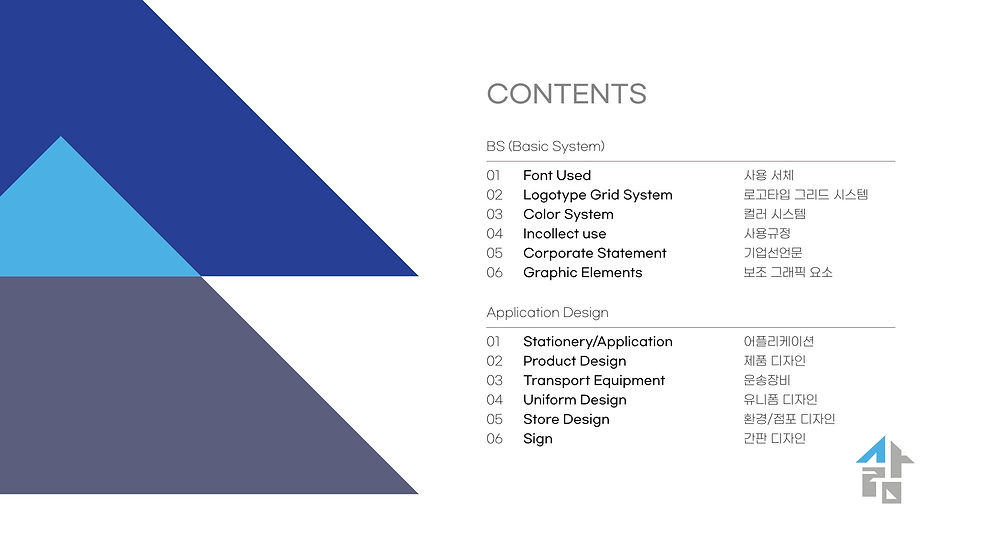 CONTENTS

BS (Basic System)

| | | |
|---|---|---|
| 01 | Font Used | 사용 서체 |
| 02 | Logotype Grid System | 로고타입 그리드 시스템 |
| 03 | Color System | 컬러 시스템 |
| 04 | Incollect use | 사용규정 |
| 05 | Corporate Statement | 기업선언문 |
| 06 | Graphic Elements | 보조 그래픽 요소 |

Application Design

| | | |
|---|---|---|
| 01 | Stationery/Application | 어플리케이션 |
| 02 | Product Design | 제품 디자인 |
| 03 | Transport Equipment | 운송장비 |
| 04 | Uniform Design | 유니폼 디자인 |
| 05 | Store Design | 환경/점포 디자인 |
| 06 | Sign | 간판 디자인 |

삶